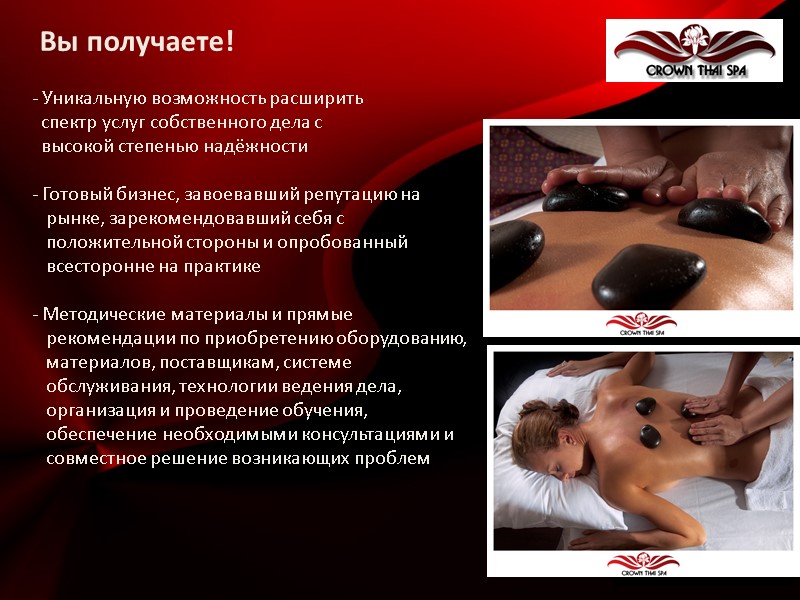 Вы получаете!

CROWN THAI SPA

- Уникальную возможность расширить спектр услуг собственного дела с высокой степенью надёжности

- Готовый бизнес, завоевавший репутацию на рынке, зарекомендовавший себя с положительной стороны и опробованный всесторонне на практике

- Методические материалы и прямые рекомендации по приобретению оборудованию, материалов, поставщикам, системе обслуживания, технологии ведения дела, организация и проведение обучения, обеспечение необходимыми консультациями и совместное решение возникающих проблем

CROWN THAI SPA

CROWN THAI SPA